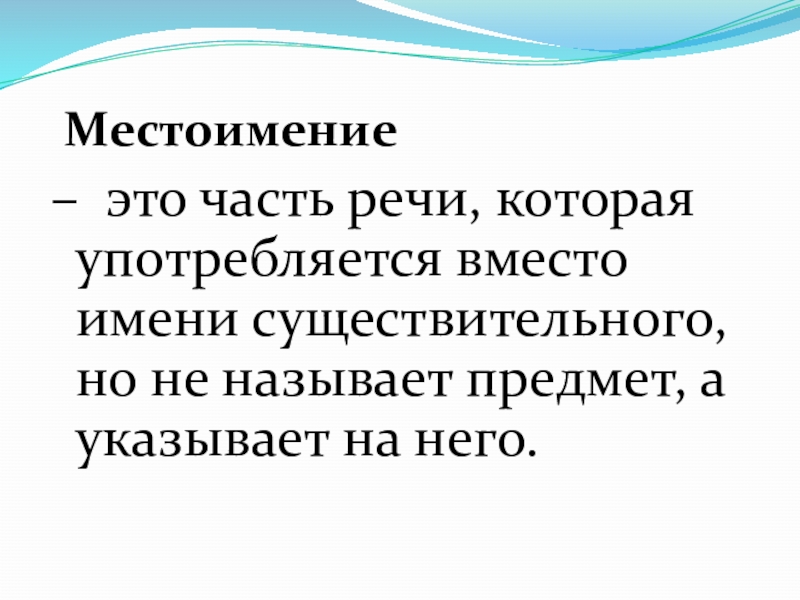 Местоимение

– это часть речи, которая употребляется вместо имени существительного, но не называет предмет, а указывает на него.